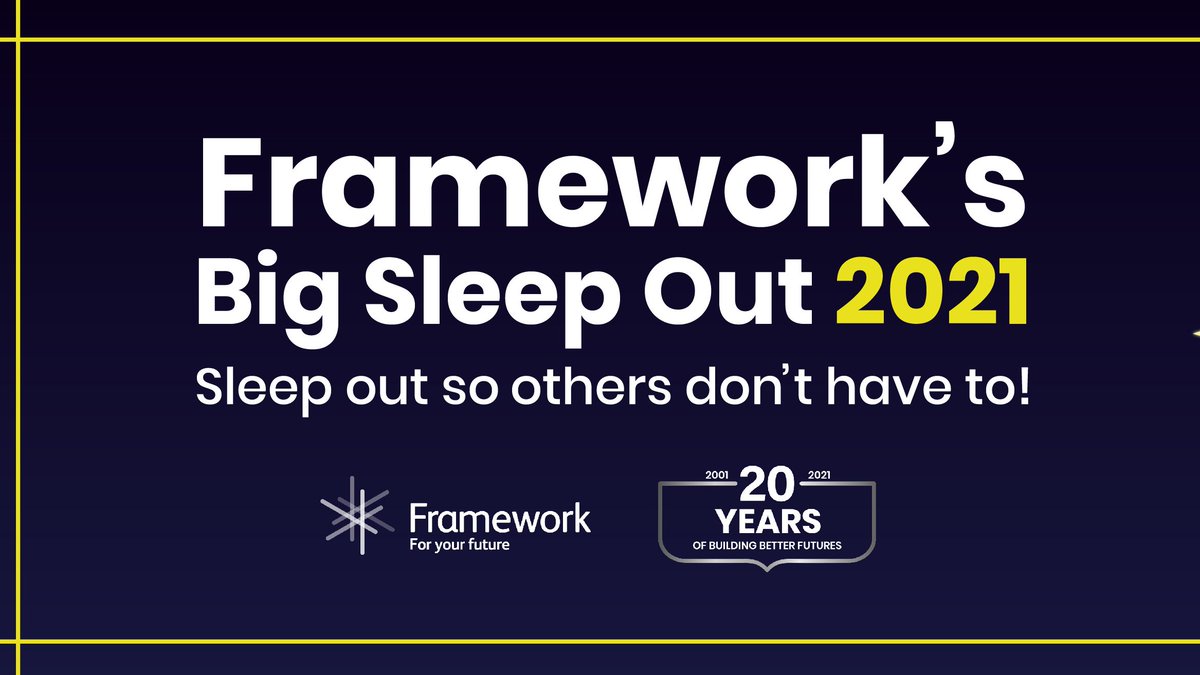 Framework's
Big Sleep Out 2021
Sleep out so others don't have to!

Framework
For your future

2001 20 2021
YEARS
OF BUILDING BETTER FUTURES